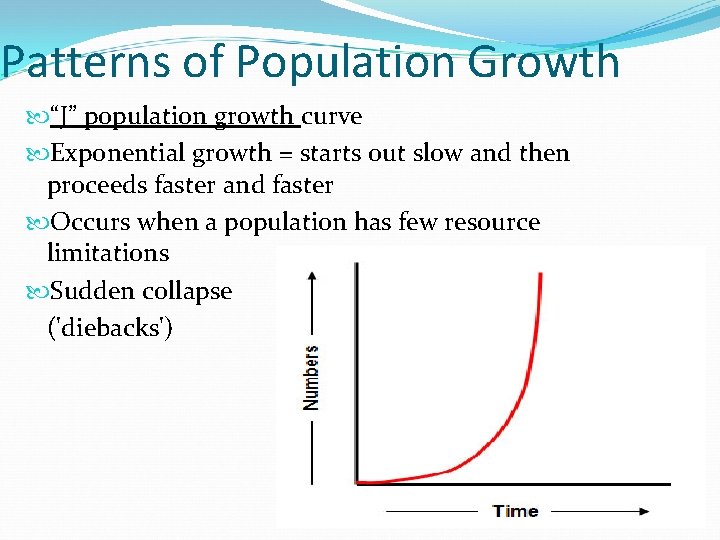 Patterns of Population Growth

“J” population growth curve

Exponential growth = starts out slow and then proceeds faster and faster

Occurs when a population has few resource limitations

Sudden collapse ('diebacks')

Numbers

Time